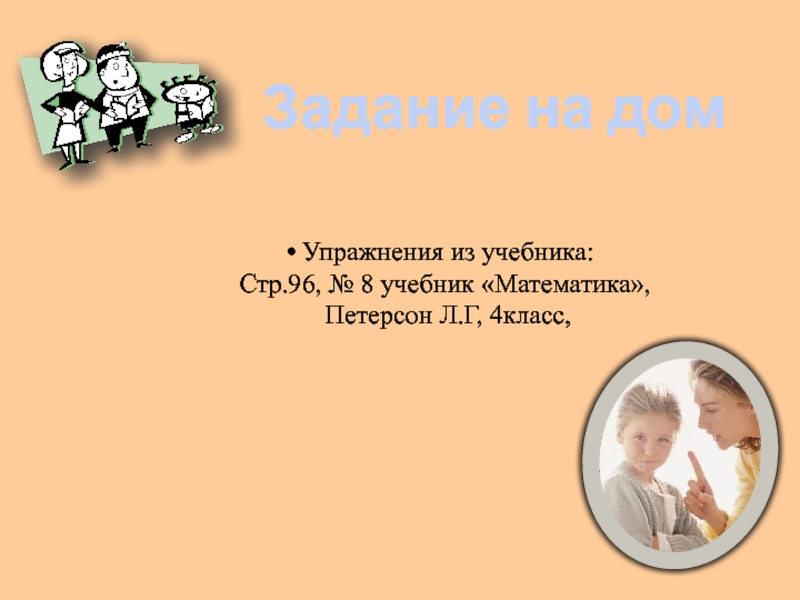 Задание на дом

• Упражнения из учебника:
Стр.96, № 8 учебник «Математика», Петерсон Л.Г, 4класс,